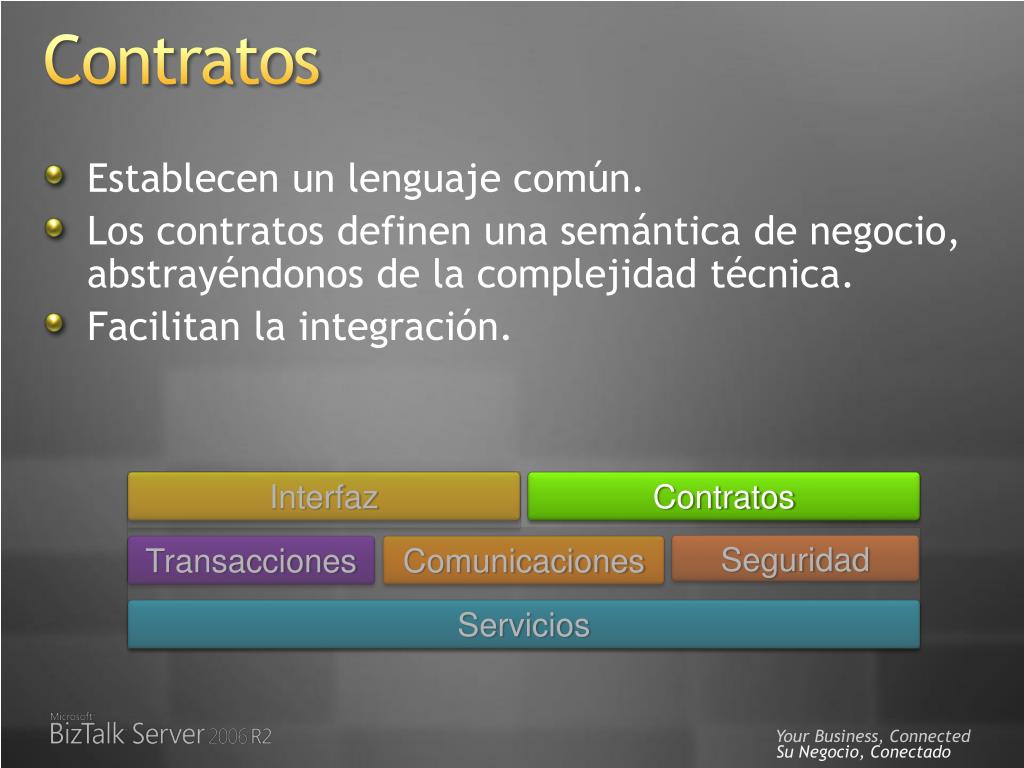 Contratos

Establecen un lenguaje común.
Los contratos definen una semántica de negocio, abstrayéndonos de la complejidad técnica.
Facilitan la integración.

Interfaz
Contratos
Transacciones
Comunicaciones
Seguridad
Servicios

Microsoft
BizTalk Server 2006 R2

Your Business, Connected
Su Negocio, Conectado